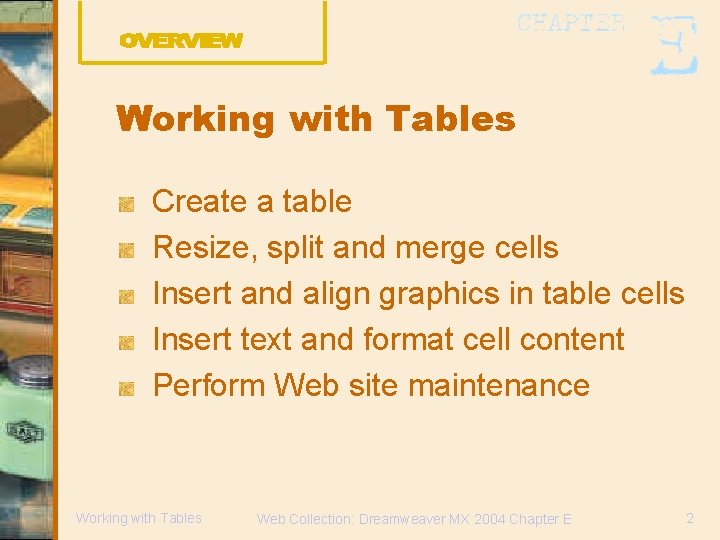 OVERVIEW

CHAPTER E

Working with Tables

Create a table

Resize, split and merge cells

Insert and align graphics in table cells

Insert text and format cell content

Perform Web site maintenance

Working with Tables

Web Collection: Dreamweaver MX 2004 Chapter E

2